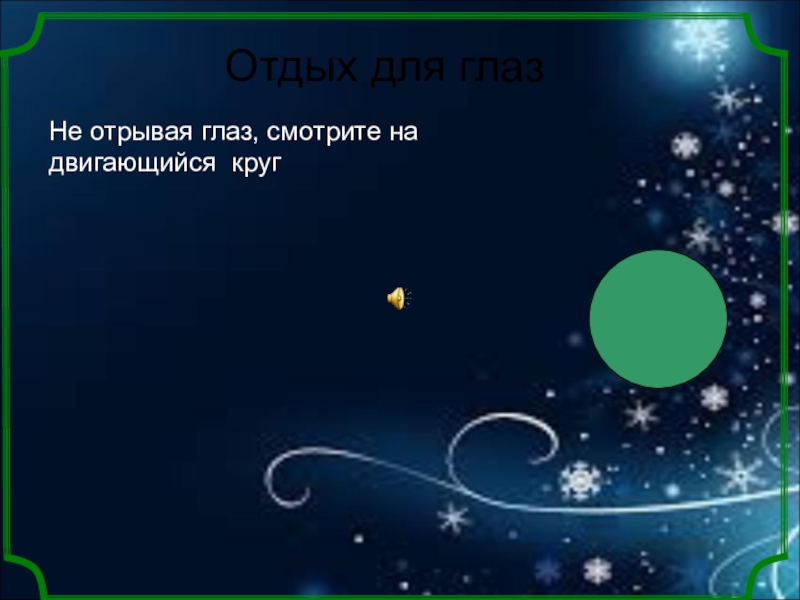 Отдых для глаз

Не отрывая глаз, смотрите на двигающийся круг